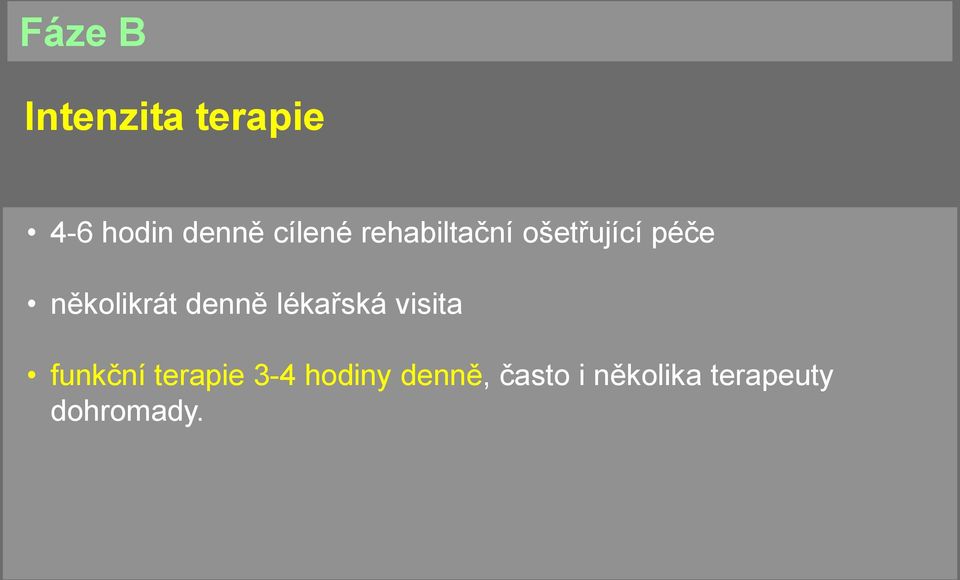 Fáze B

Intenzita terapie

• 4-6 hodin denně cílené rehabiltační ošetřující péče

• několikrát denně lékařská visita

• funkční terapie 3-4 hodiny denně, často i několika terapeuty dohromady.